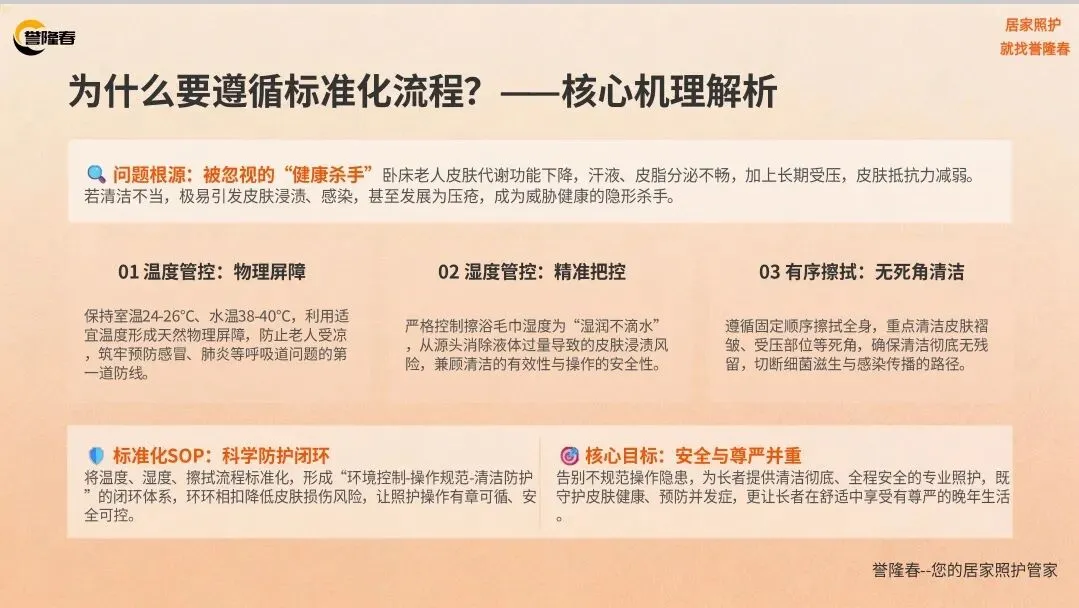 誉隆春

居家照护
就找誉隆春

为什么要遵循标准化流程？——核心机理解析

问题根源：被忽视的“健康杀手”卧床老人皮肤代谢功能下降，汗液、皮脂分泌不畅，加上长期受压，皮肤抵抗力减弱。若清洁不当，极易引发皮肤浸渍、感染，甚至发展为压疮，成为威胁健康的隐形杀手。

01 温度管控：物理屏障

保持室温24-26°C、水温38-40°C，利用适宜温度形成天然物理屏障，防止老人受凉，筑牢预防感冒、肺炎等呼吸道问题的第一道防线。

02 湿度管控：精准把控

严格控制擦浴毛巾湿度为“湿润不滴水”，从源头消除液体过量导致的皮肤浸渍风险，兼顾清洁的有效性与操作的安全性。

03 有序擦拭：无死角清洁

遵循固定顺序擦拭全身，重点清洁皮肤褶皱、受压部位等死角，确保清洁彻底无残留，切断细菌滋生与感染传播的路径。

标准化SOP：科学防护闭环
将温度、湿度、擦拭流程标准化，形成“环境控制-操作规范-清洁防护”的闭环体系，环环相扣降低皮肤损伤风险，让照护操作有章可循、安全可控。

核心目标：安全与尊严并重
告别不规范操作隐患，为长者提供清洁彻底、全程安全的专业照护，既守护皮肤健康、预防并发症，更让长者在舒适中享受有尊严的晚年生活。

誉隆春--您的居家照护管家